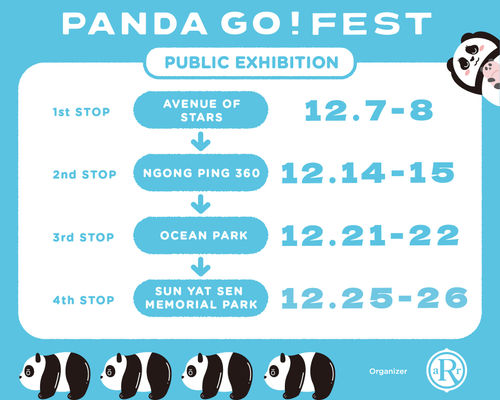 PANDA GO! FEST

PUBLIC EXHIBITION

1st STOP AVENUE OF STARS 12.7-8

2nd STOP NGONG PING 360 12.14-15

3rd STOP OCEAN PARK 12.21-22

4th STOP SUN YAT SEN MEMORIAL PARK 12.25-26

Organizer aRr